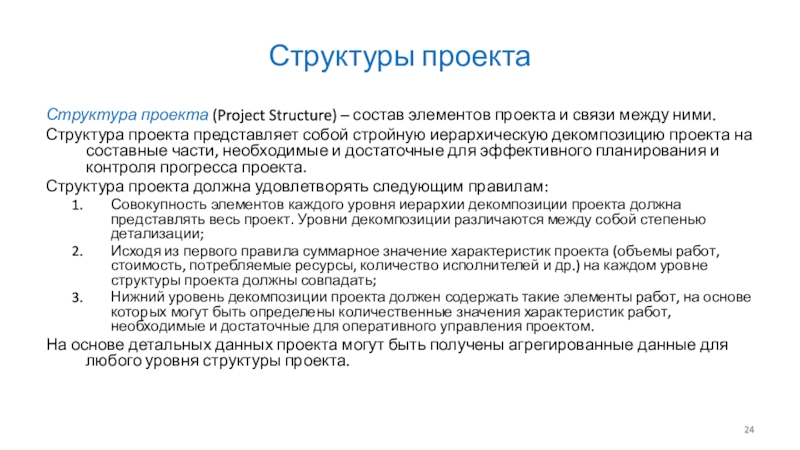 Структуры проекта

Структура проекта (Project Structure) – состав элементов проекта и связи между ними.

Структура проекта представляет собой стройную иерархическую декомпозицию проекта на составные части, необходимые и достаточные для эффективного планирования и контроля прогресса проекта.

Структура проекта должна удовлетворять следующим правилам:

1. Совокупность элементов каждого уровня иерархии декомпозиции проекта должна представлять весь проект. Уровни декомпозиции различаются между собой степенью детализации;
2. Исходя из первого правила суммарное значение характеристик проекта (объемы работ, стоимость, потребляемые ресурсы, количество исполнителей и др.) на каждом уровне структуры проекта должны совпадать;
3. Нижний уровень декомпозиции проекта должен содержать такие элементы работ, на основе которых могут быть определены количественные значения характеристик работ, необходимые и достаточные для оперативного управления проектом.

На основе детальных данных проекта могут быть получены агрегированные данные для любого уровня структуры проекта.

24